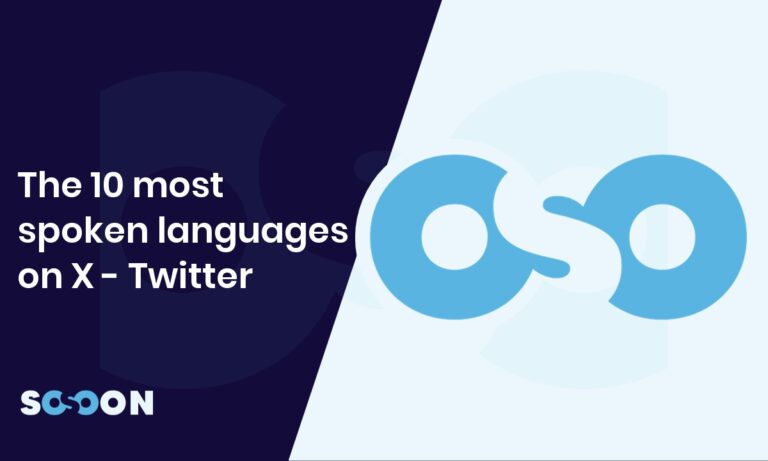 The 10 most spoken languages on X - Twitter

SOSOON